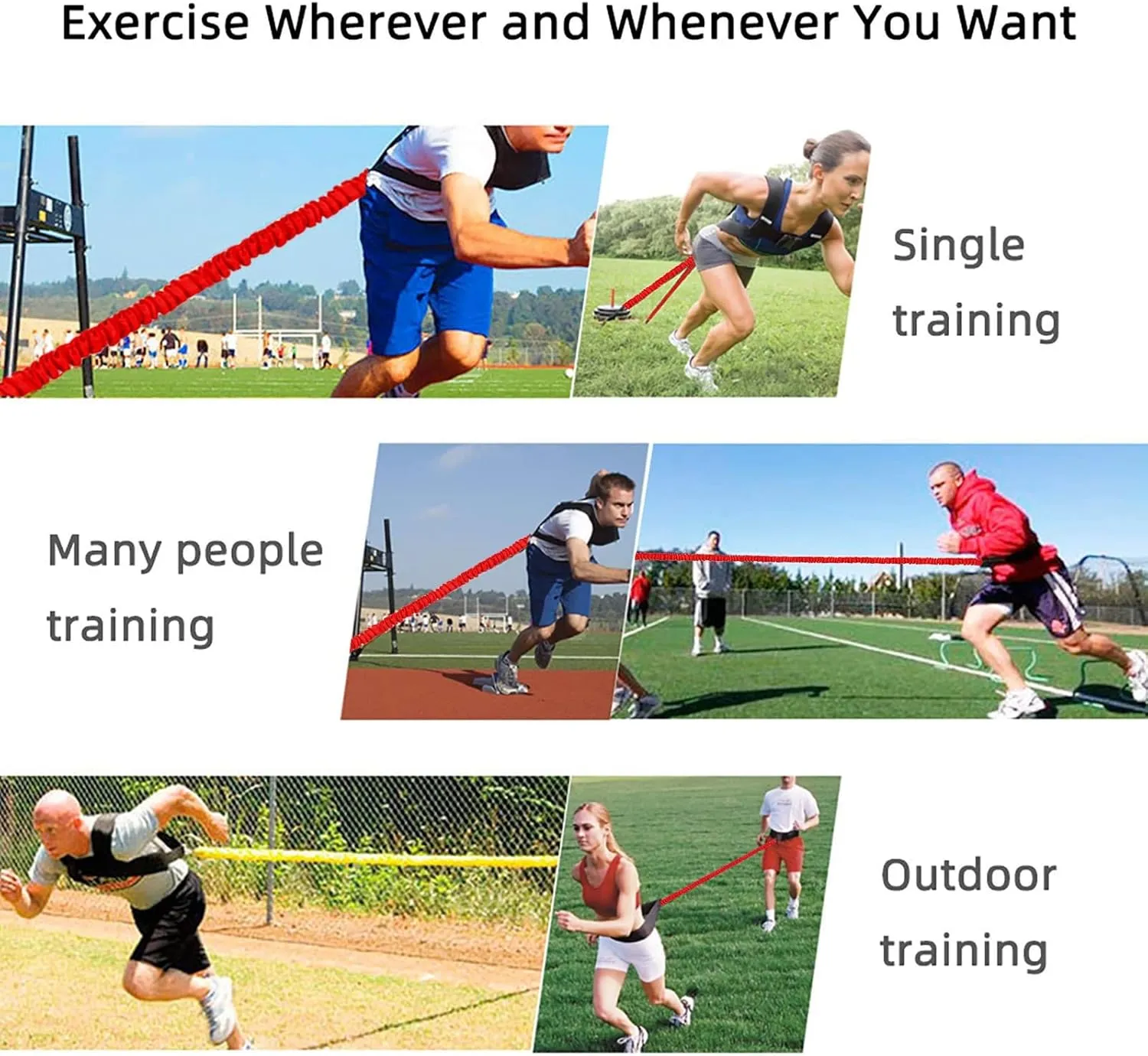 Exercise Wherever and Whenever You Want

Single training

Many people training

Outdoor training